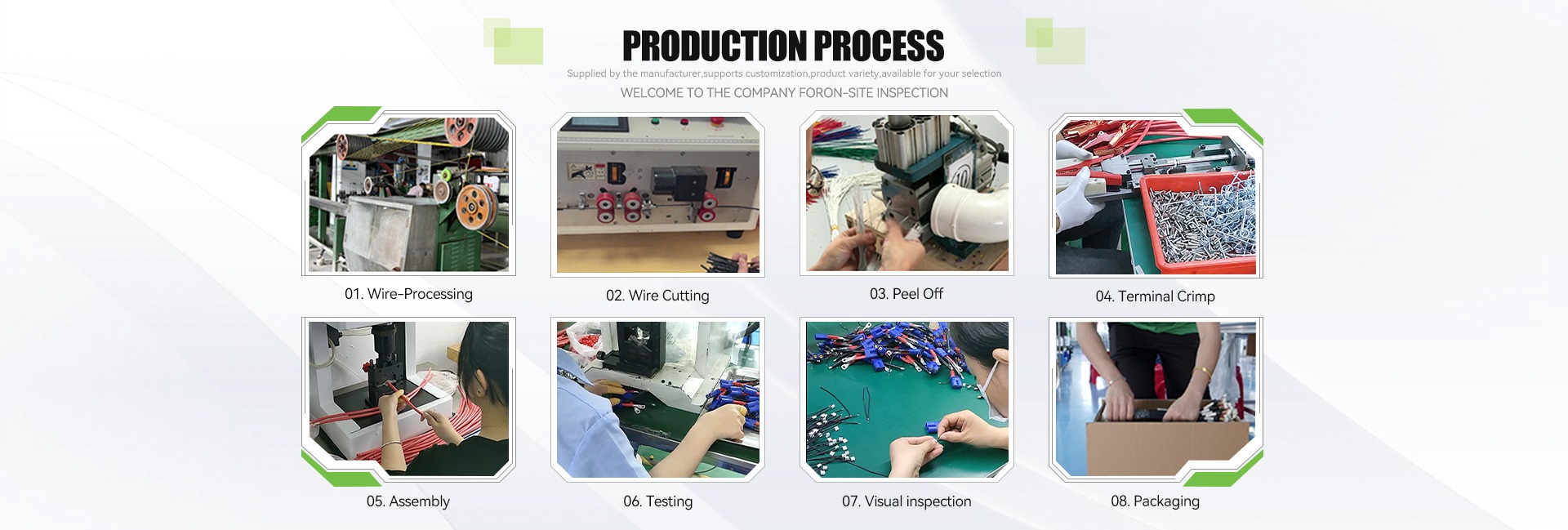 PRODUCTION PROCESS

Supplied by the manufacturer,supports customization,product variety,available for your selection

WELCOME TO THE COMPANY FORON-SITE INSPECTION

01. Wire-Processing

02. Wire Cutting

03. Peel Off

04. Terminal Crimp

05. Assembly

06. Testing

07. Visual inspection

08. Packaging